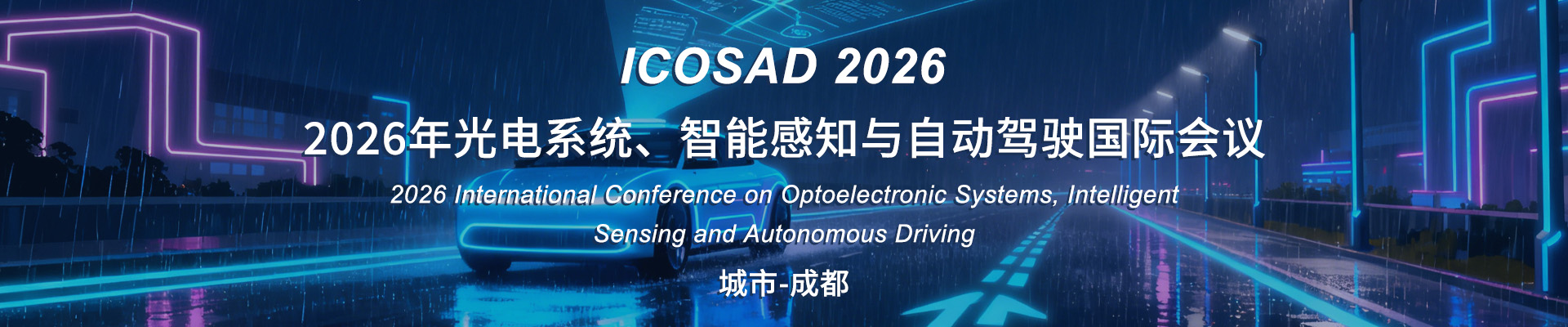 ICOSAD 2026

2026年光电系统、智能感知与自动驾驶国际会议

2026 International Conference on Optoelectronic Systems, Intelligent Sensing and Autonomous Driving

城市-成都